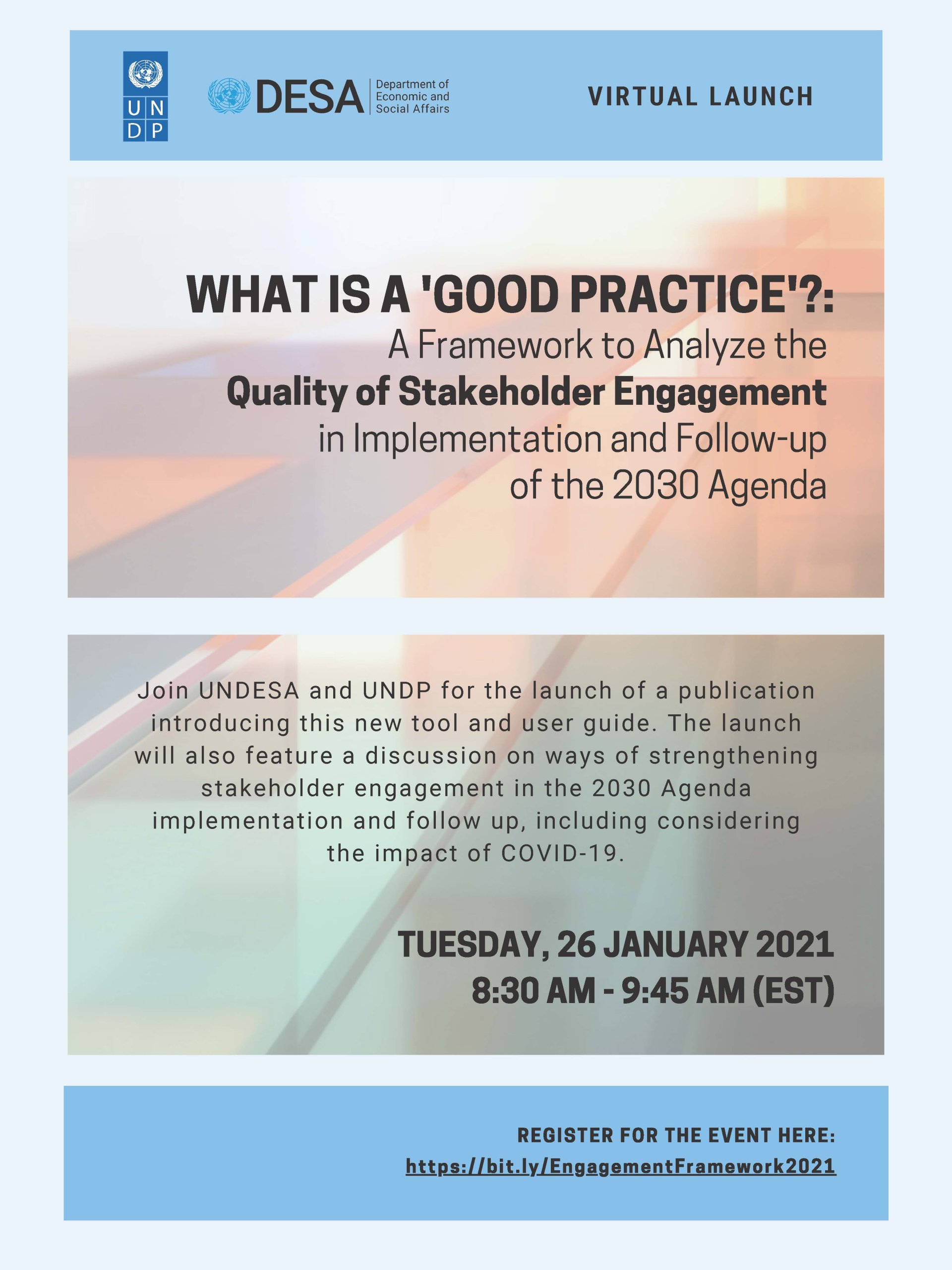 U N
D P

DESA Department of Economic and Social Affairs

VIRTUAL LAUNCH

WHAT IS A 'GOOD PRACTICE'?:
A Framework to Analyze the
Quality of Stakeholder Engagement
in Implementation and Follow-up
of the 2030 Agenda

Join UNDESA and UNDP for the launch of a publication introducing this new tool and user guide. The launch will also feature a discussion on ways of strengthening stakeholder engagement in the 2030 Agenda implementation and follow up, including considering the impact of COVID-19.

TUESDAY, 26 JANUARY 2021
8:30 AM - 9:45 AM (EST)

REGISTER FOR THE EVENT HERE:
https://bit.ly/EngagementFramework2021